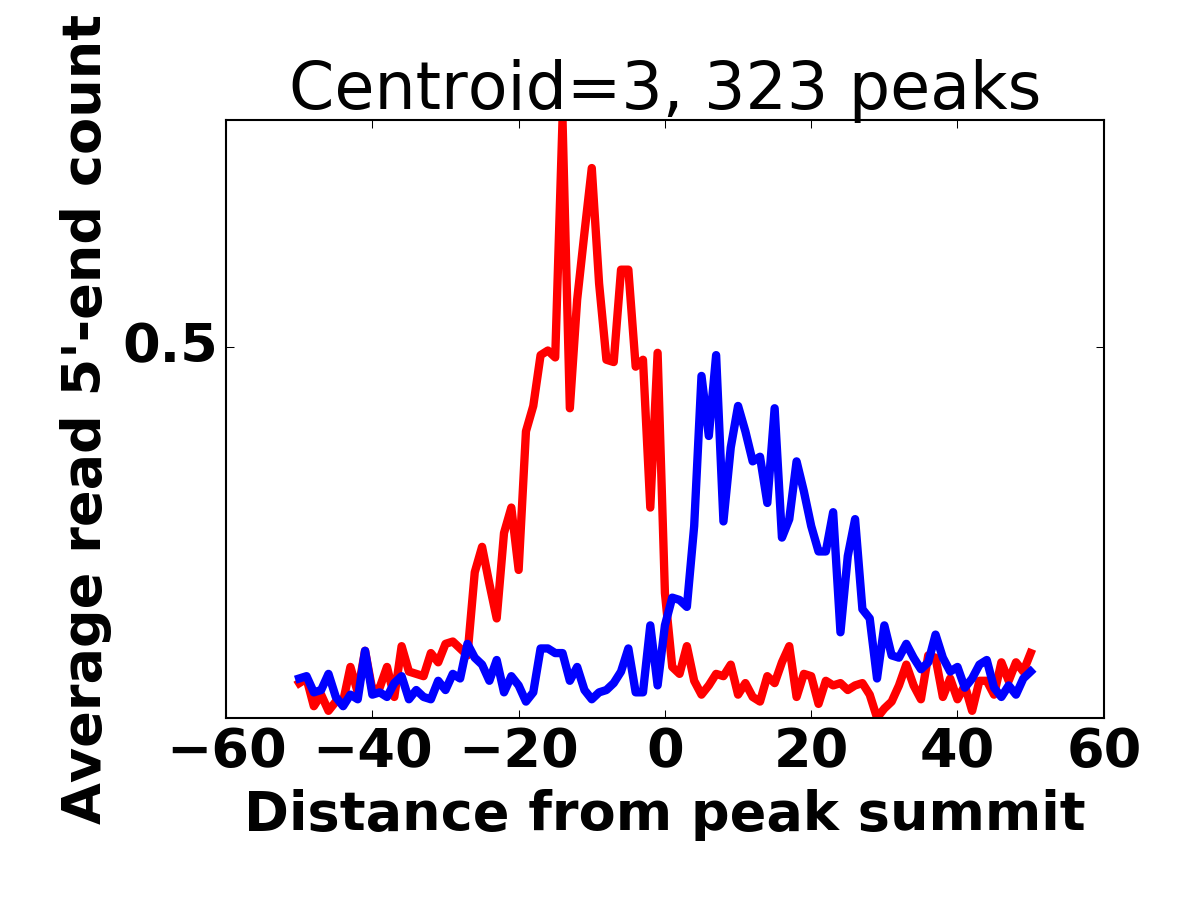 Centroid=3, 323 peaks

Average read 5'-end count

0.5

−60 −40 −20 0 20 40 60

Distance from peak summit